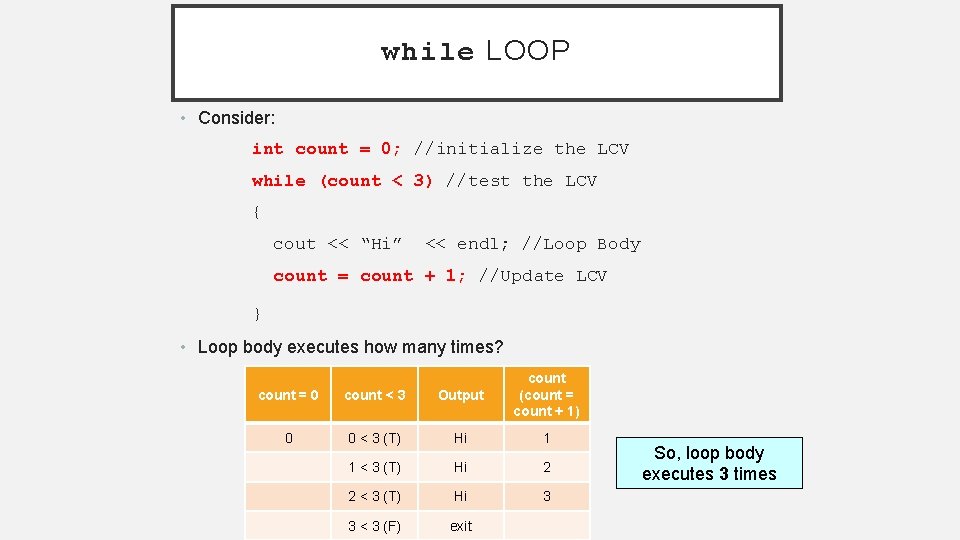 while LOOP

• Consider:

int count = 0; //initialize the LCV
while (count < 3) //test the LCV
{
cout << “Hi” << endl; //Loop Body
count = count + 1; //Update LCV
}

• Loop body executes how many times?

| count = 0 | count < 3 | Output | count (count = count + 1) |
|---|---|---|---|
| 0 | 0 < 3 (T) | Hi | 1 |
| | 1 < 3 (T) | Hi | 2 |
| | 2 < 3 (T) | Hi | 3 |
| | 3 < 3 (F) | exit | |

So, loop body executes 3 times